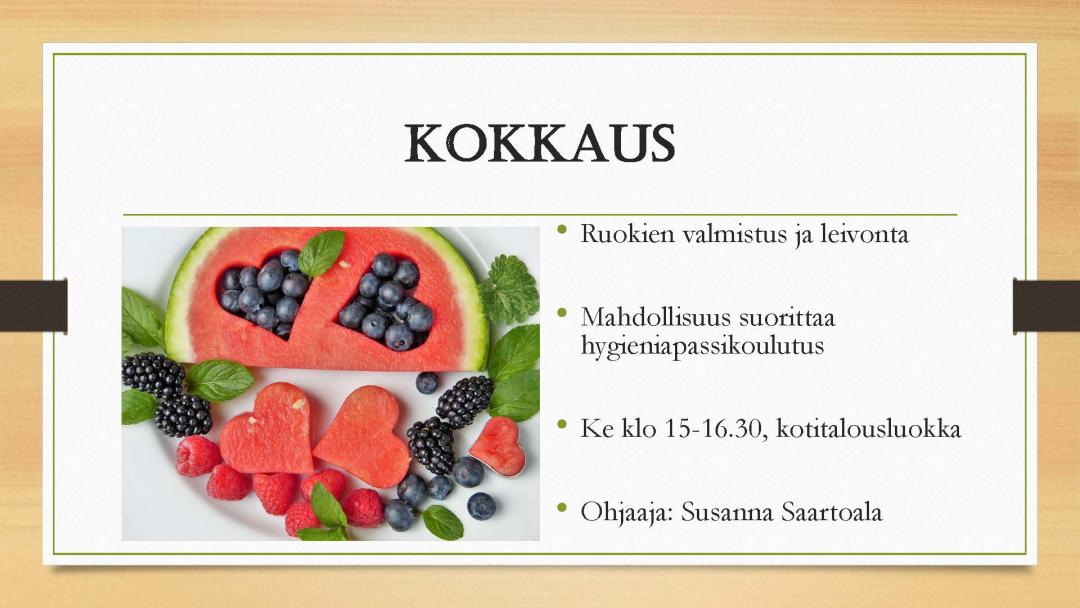 KOKKAUS

• Ruokien valmistus ja leivonta

• Mahdollisuus suorittaa hygieniapassikoulutus

• Ke klo 15-16.30, kotitalousluokka

• Ohjaaja: Susanna Saartoala